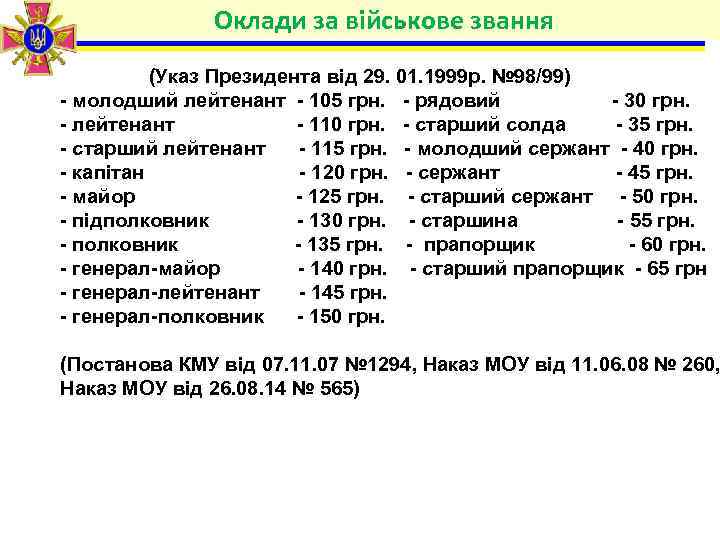 Оклади за військове звання

(Указ Президента від 29. 01.1999р. №98/99)

- молодший лейтенант - 105 грн.
- лейтенант - 110 грн.
- старший лейтенант - 115 грн.
- капітан - 120 грн.
- майор - 125 грн.
- підполковник - 130 грн.
- полковник - 135 грн.
- генерал-майор - 140 грн.
- генерал-лейтенант - 145 грн.
- генерал-полковник - 150 грн.

- рядовий - 30 грн.
- старший солда - 35 грн.
- молодший сержант - 40 грн.
- сержант - 45 грн.
- старший сержант - 50 грн.
- старшина - 55 грн.
- прапорщик - 60 грн.
- старший прапорщик - 65 грн

(Постанова КМУ від 07.11.07 №1294, Наказ МОУ від 11.06.08 № 260, Наказ МОУ від 26.08.14 № 565)